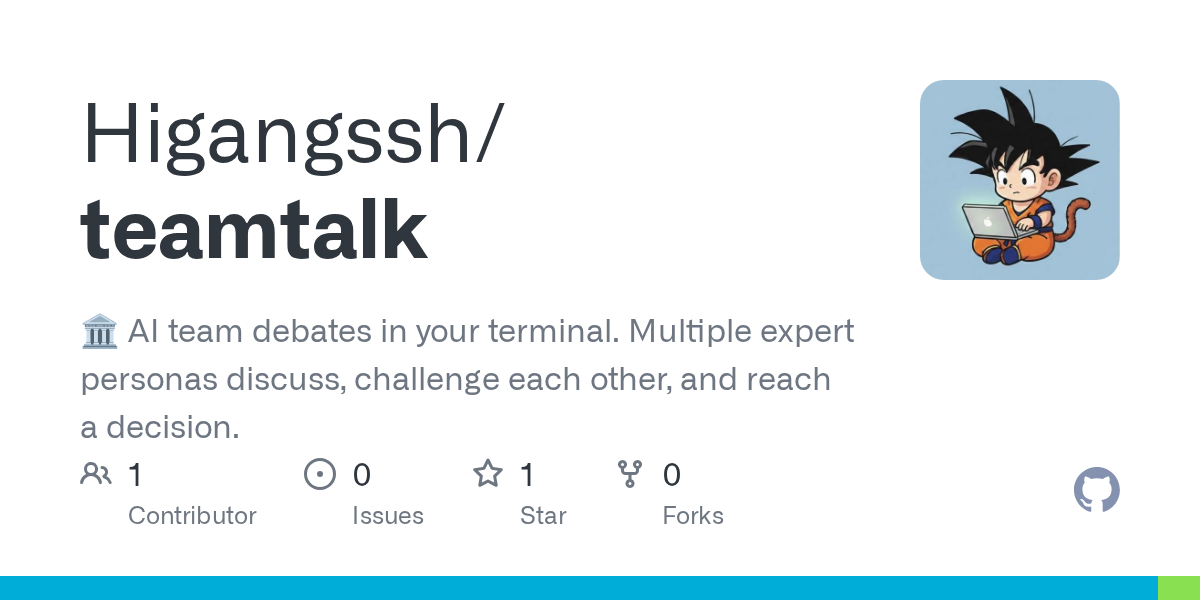 Higangssh/
teamtalk

🏛️ AI team debates in your terminal. Multiple expert personas discuss, challenge each other, and reach a decision.

1
Contributor

0
Issues

1
Star

0
Forks